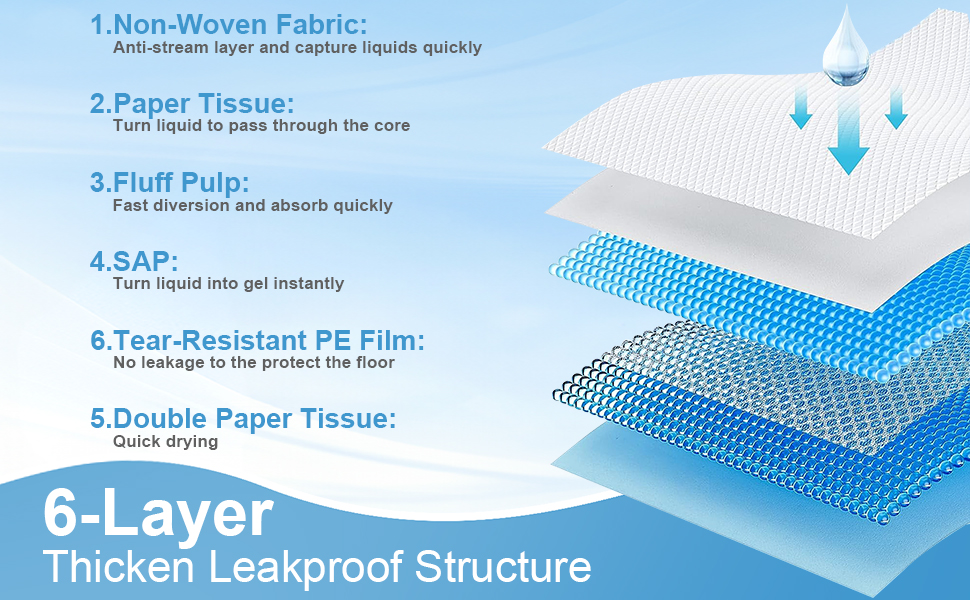 1.Non-Woven Fabric:
Anti-stream layer and capture liquids quickly

2.Paper Tissue:
Turn liquid to pass through the core

3.Fluff Pulp:
Fast diversion and absorb quickly

4.SAP:
Turn liquid into gel instantly

6.Tear-Resistant PE Film:
No leakage to the protect the floor

5.Double Paper Tissue:
Quick drying

6-Layer
Thicken Leakproof Structure